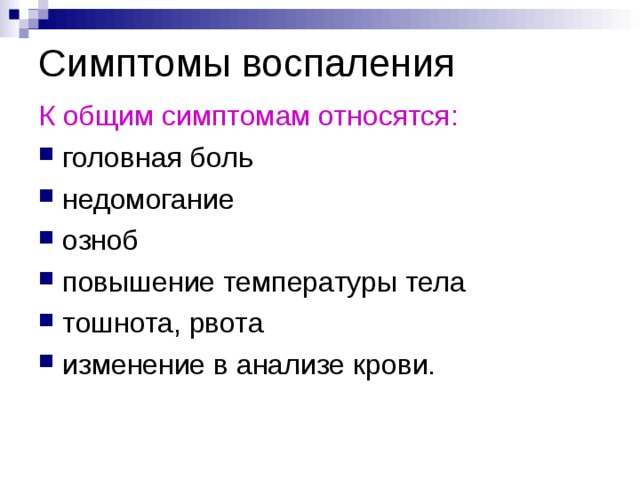 Симптомы воспаления

К общим симптомам относятся:

- головная боль
- недомогание
- озноб
- повышение температуры тела
- тошнота, рвота
- изменение в анализе крови.